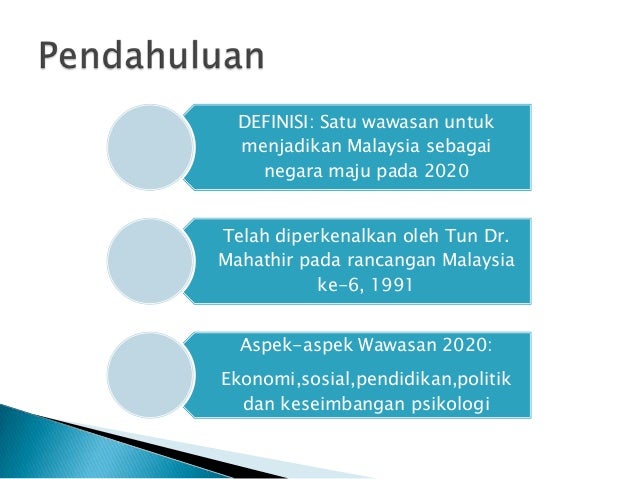 Pendahuluan

DEFINISI: Satu wawasan untuk menjadikan Malaysia sebagai negara maju pada 2020

Telah diperkenalkan oleh Tun Dr. Mahathir pada rancangan Malaysia ke-6, 1991

Aspek-aspek Wawasan 2020:

Ekonomi,sosial,pendidikan,politik dan keseimbangan psikologi